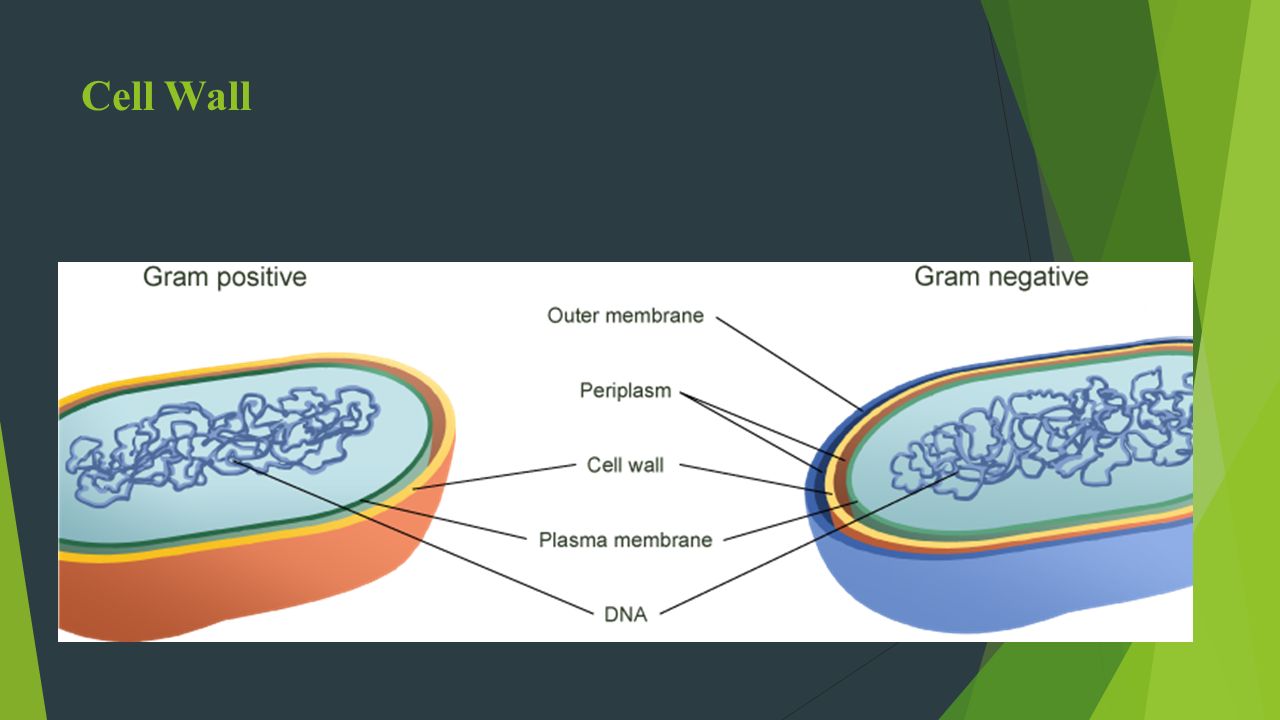 Cell Wall

Gram positive

Gram negative

Outer membrane

Periplasm

Cell wall

Plasma membrane

DNA